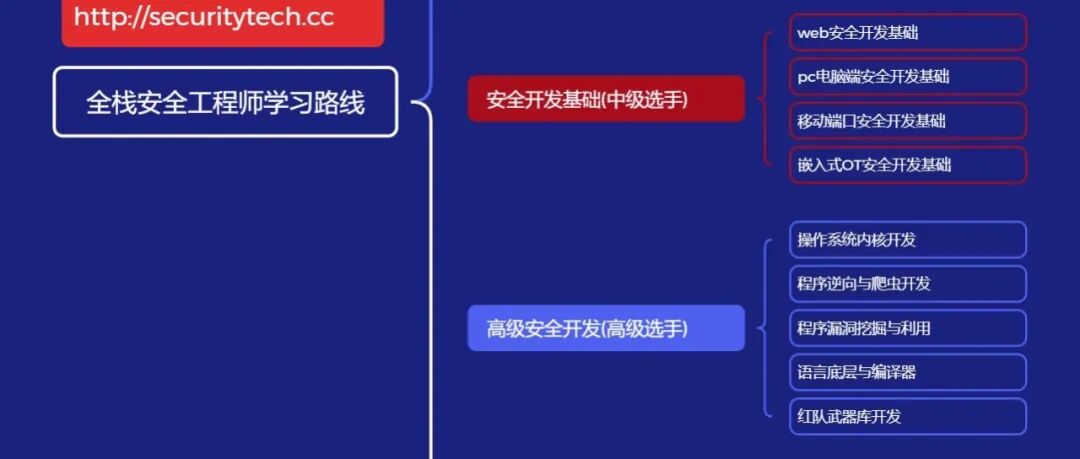 http://securitytech.cc

全栈安全工程师学习路线

安全开发基础(中级选手)

web安全开发基础

pc电脑端安全开发基础

移动端口安全开发基础

嵌入式OT安全开发基础

高级安全开发(高级选手)

操作系统内核开发

程序逆向与爬虫开发

程序漏洞挖掘与利用

语言底层与编译器

红队武器库开发